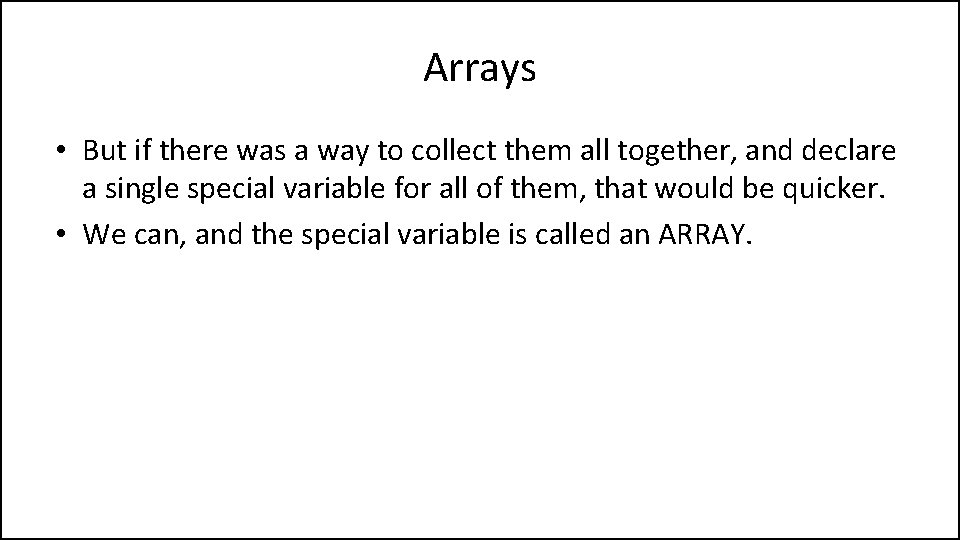 Arrays

• But if there was a way to collect them all together, and declare a single special variable for all of them, that would be quicker.

• We can, and the special variable is called an ARRAY.